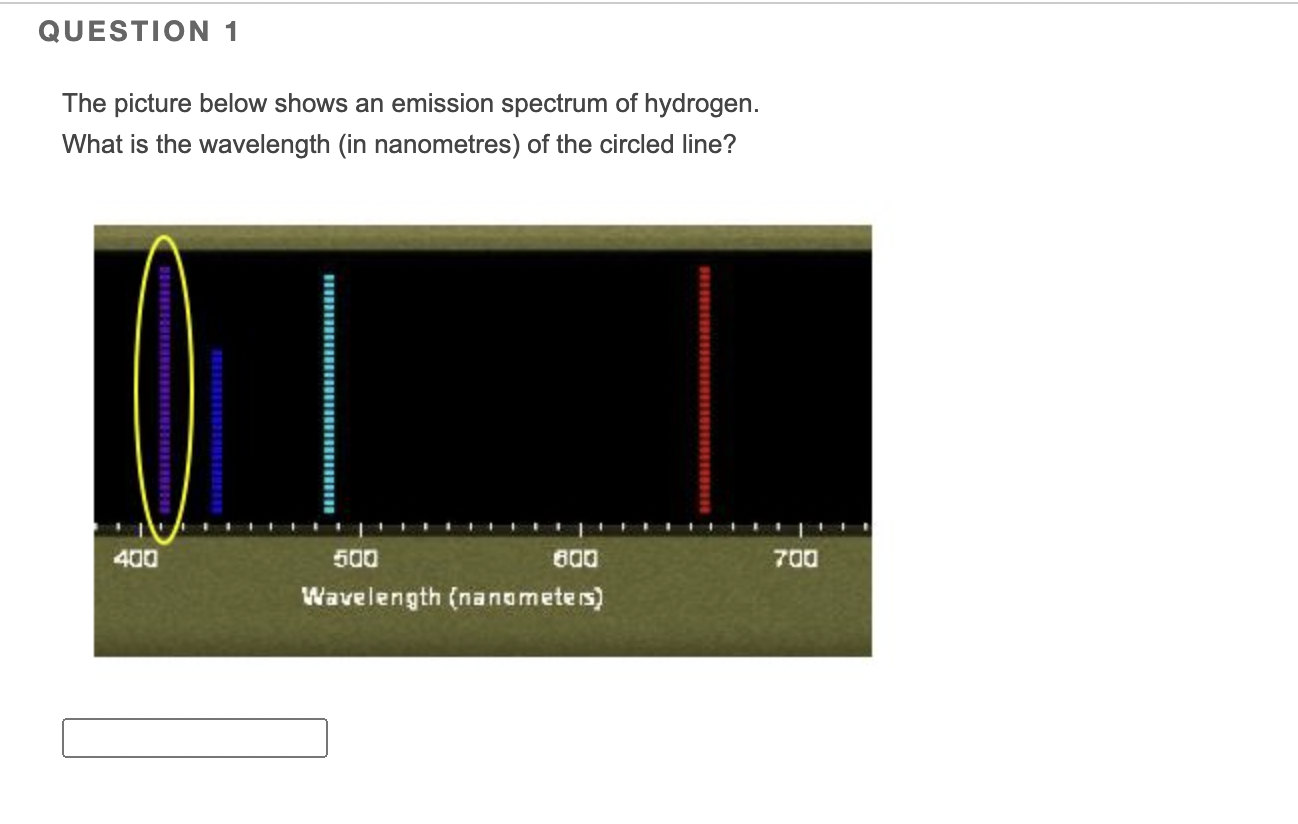 QUESTION 1

The picture below shows an emission spectrum of hydrogen.
What is the wavelength (in nanometres) of the circled line?

400
500
600
700
Wavelength (nanometers)